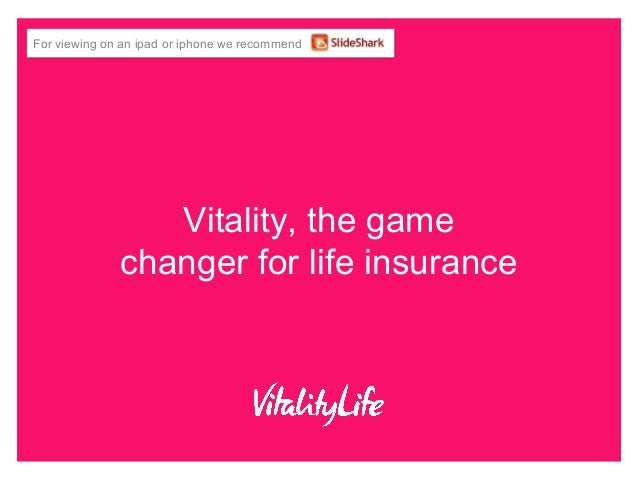 For viewing on an ipad or iphone we recommend SlideShark

Vitality, the game changer for life insurance

VitalityLife